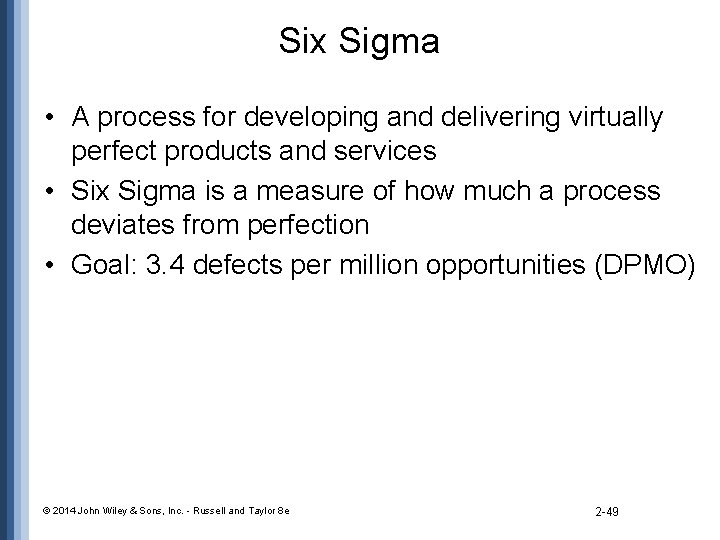 Six Sigma

• A process for developing and delivering virtually perfect products and services
• Six Sigma is a measure of how much a process deviates from perfection
• Goal: 3.4 defects per million opportunities (DPMO)

© 2014 John Wiley & Sons, Inc. - Russell and Taylor 8e

2-49